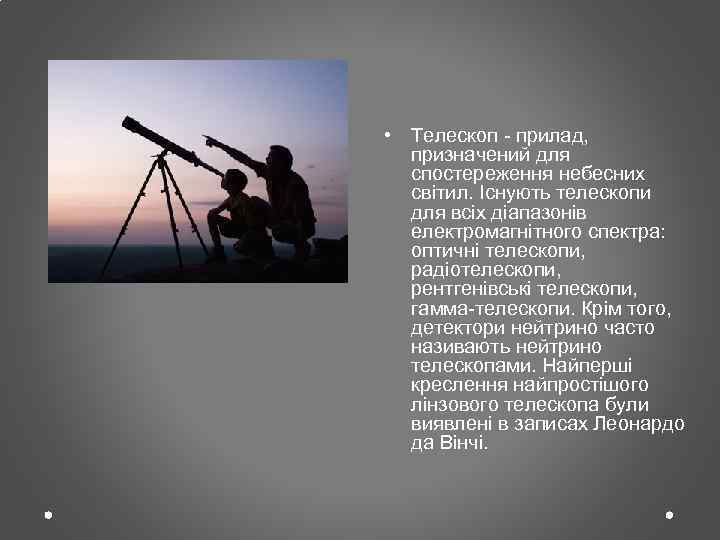 • Телескоп - прилад, призначений для спостереження небесних світил. Існують телескопи для всіх діапазонів електромагнітного спектра: оптичні телескопи, радіотелескопи, рентгенівські телескопи, гамма-телескопи. Крім того, детектори нейтрино часто називають нейтрино телескопами. Найперші креслення найпростішого лінзового телескопа були виявлені в записах Леонардо да Вінчі.